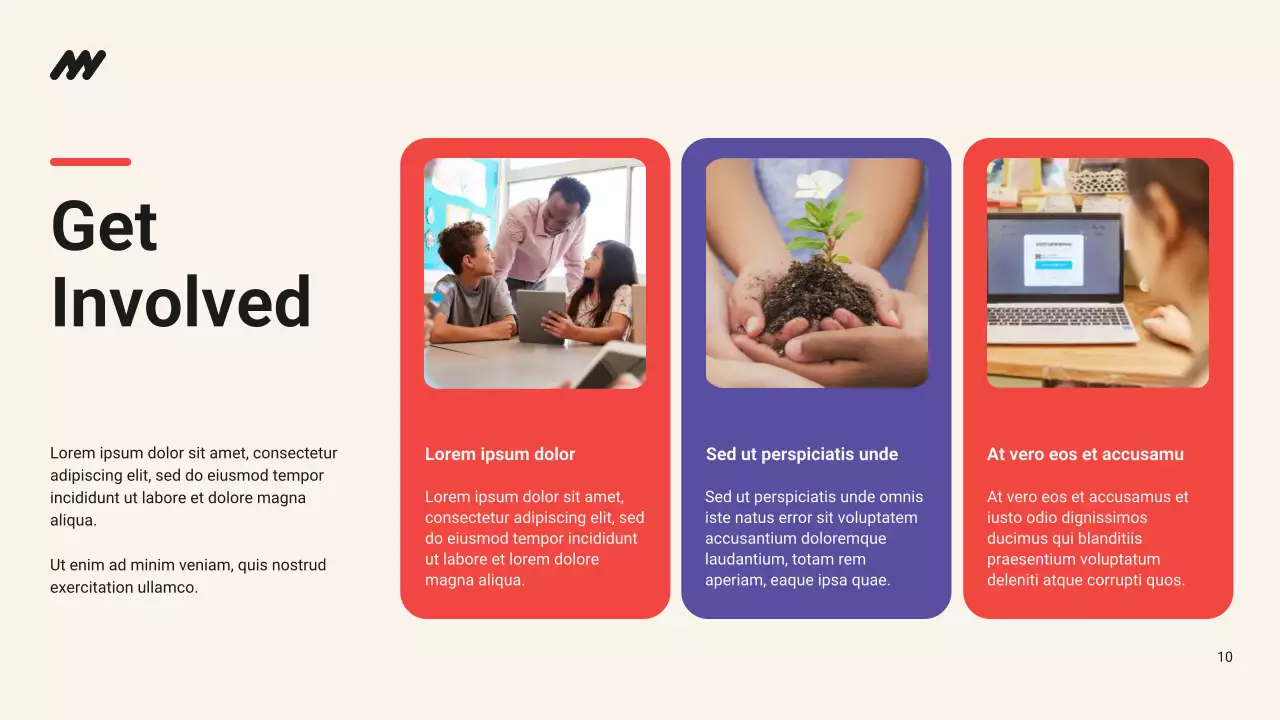 Get Involved

Lorem ipsum dolor sit amet, consectetur adipiscing elit, sed do eiusmod tempor incididunt ut labore et dolore magna aliqua.

Ut enim ad minim veniam, quis nostrud exercitation ullamco.

Lorem ipsum dolor

Lorem ipsum dolor sit amet, consectetur adipiscing elit, sed do eiusmod tempor incididunt ut labore et lorem dolore magna aliqua.

Sed ut perspiciatis unde

Sed ut perspiciatis unde omnis iste natus error sit voluptatem accusantium doloremque laudantium, totam rem aperiam, eaque ipsa quae.

At vero eos et accusamu

At vero eos et accusamus et iusto odio dignissimos ducimus qui blanditiis praesentium voluptatum deleniti atque corrupti quos.

10